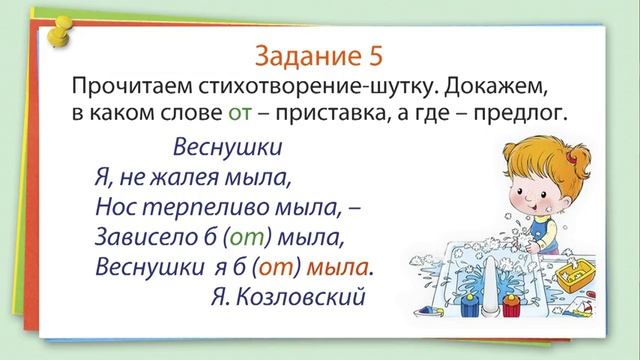 Задание 5
Прочитаем стихотворение-шутку. Докажем, в каком слове от – приставка, а где – предлог.

Веснушки
Я, не жалея мыла,
Нос терпеливо мыла, –
Зависело б (от) мыла,
Веснушки я б (от) мыла.
Я. Козловский